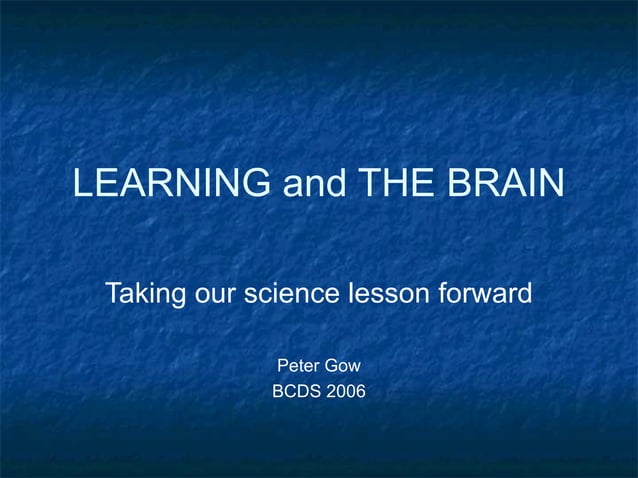 LEARNING and THE BRAIN

Taking our science lesson forward

Peter Gow
BCDS 2006